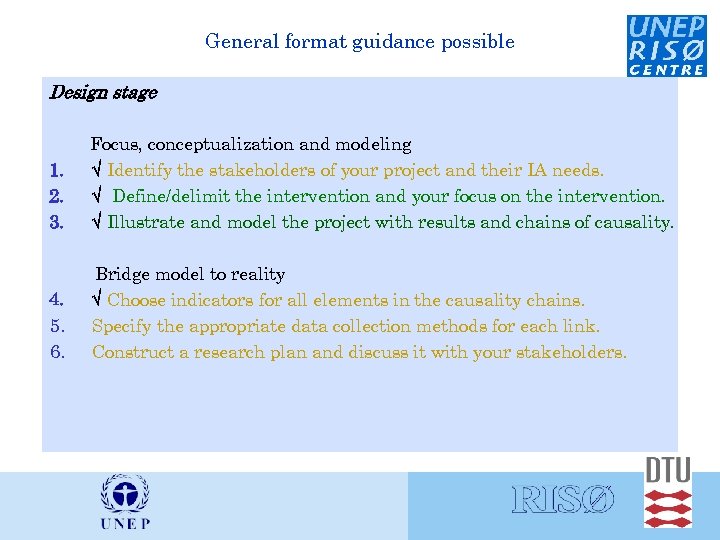 General format guidance possible

UNEP RISØ CENTRE

Design stage

Focus, conceptualization and modeling

1. √ Identify the stakeholders of your project and their IA needs.
2. √ Define/delimit the intervention and your focus on the intervention.
3. √ Illustrate and model the project with results and chains of causality.

Bridge model to reality

4. √ Choose indicators for all elements in the causality chains.
5. Specify the appropriate data collection methods for each link.
6. Construct a research plan and discuss it with your stakeholders.

UNEP

RISØ

DTU